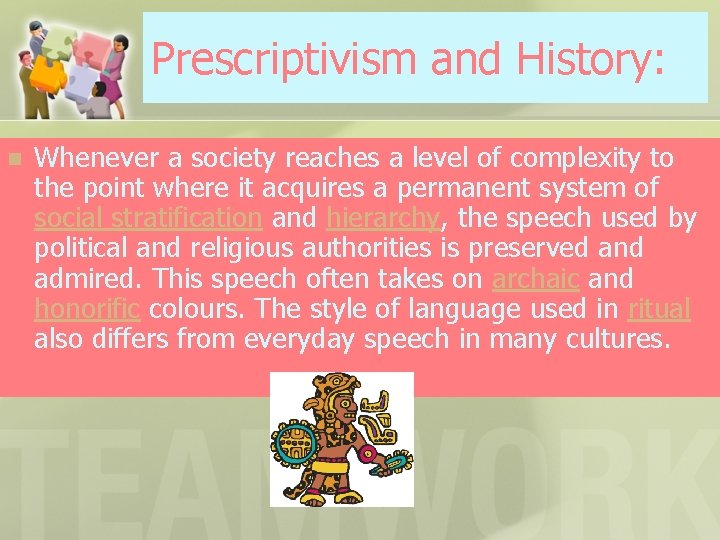 Prescriptivism and History:

Whenever a society reaches a level of complexity to the point where it acquires a permanent system of social stratification and hierarchy, the speech used by political and religious authorities is preserved and admired. This speech often takes on archaic and honorific colours. The style of language used in ritual also differs from everyday speech in many cultures.

TEAMWORK